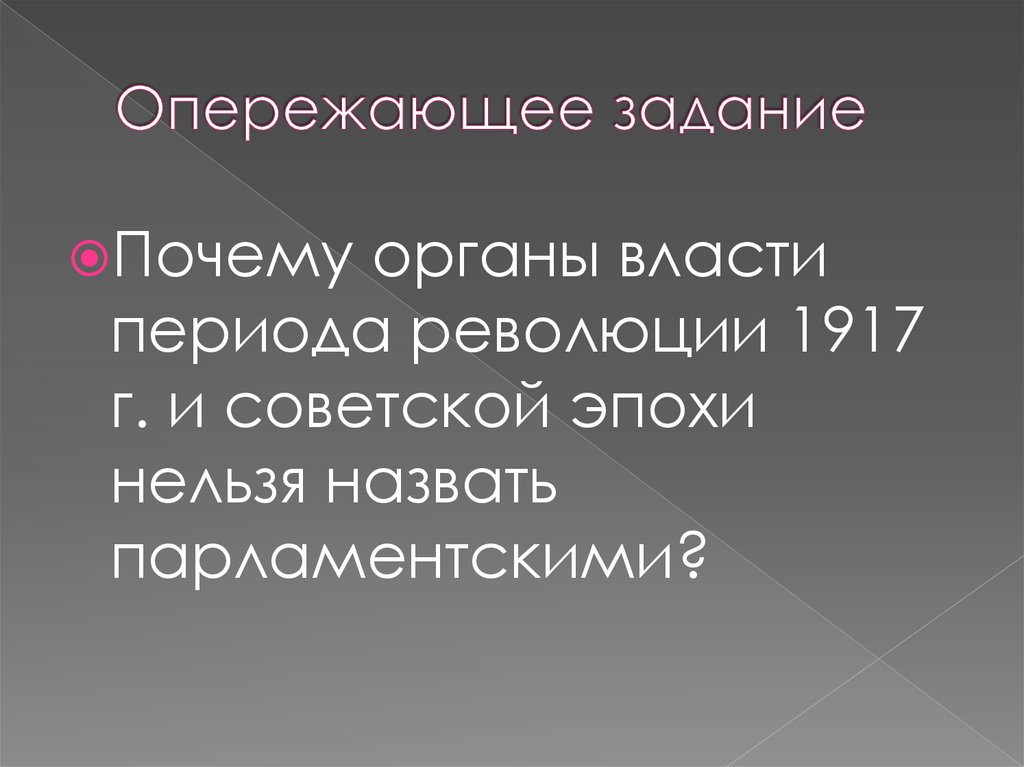 Опережающее задание

Почему органы власти периода революции 1917 г. и советской эпохи нельзя назвать парламентскими?